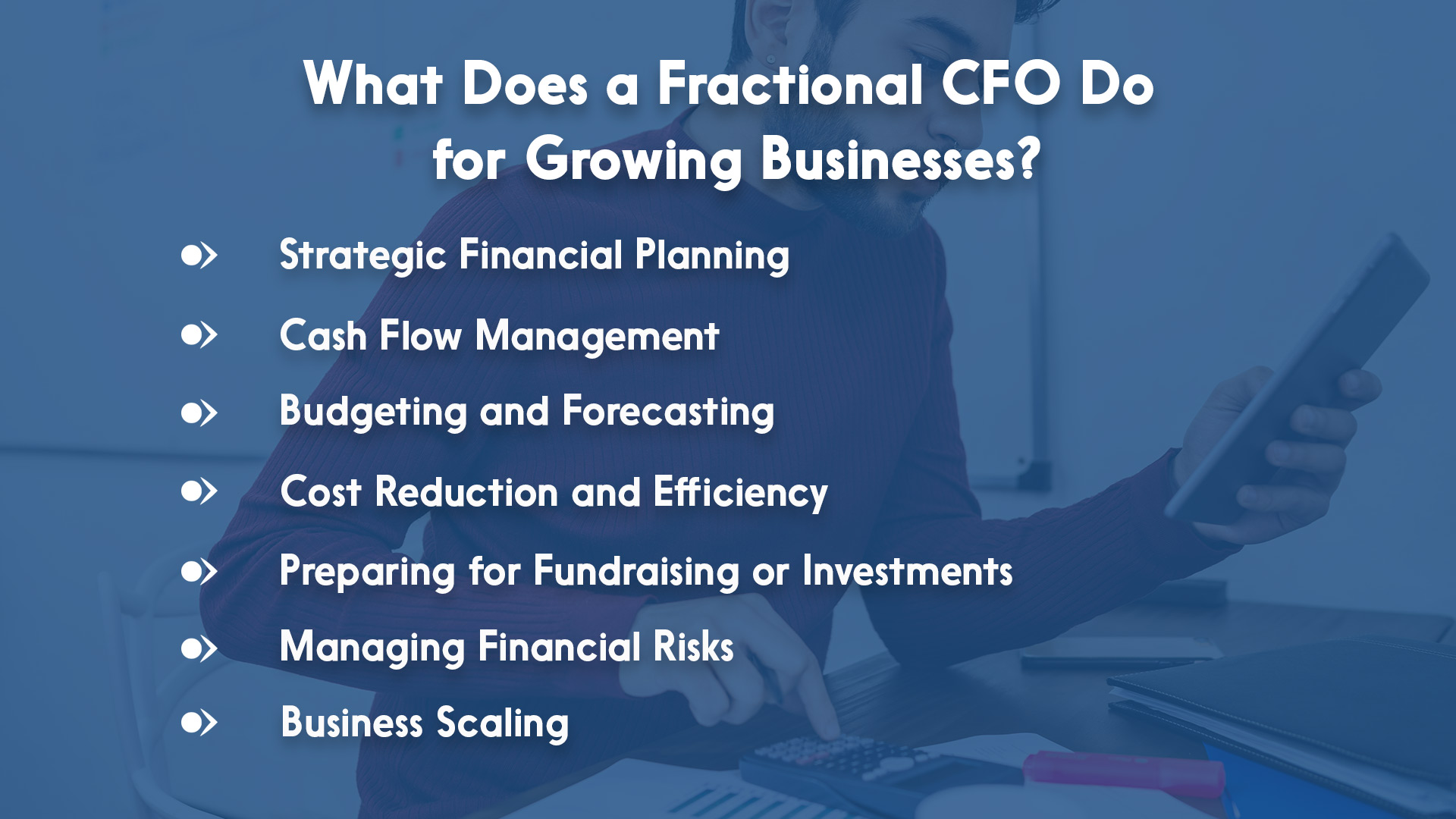 What Does a Fractional CFO Do for Growing Businesses?

Strategic Financial Planning

Cash Flow Management

Budgeting and Forecasting

Cost Reduction and Efficiency

Preparing for Fundraising or Investments

Managing Financial Risks

Business Scaling